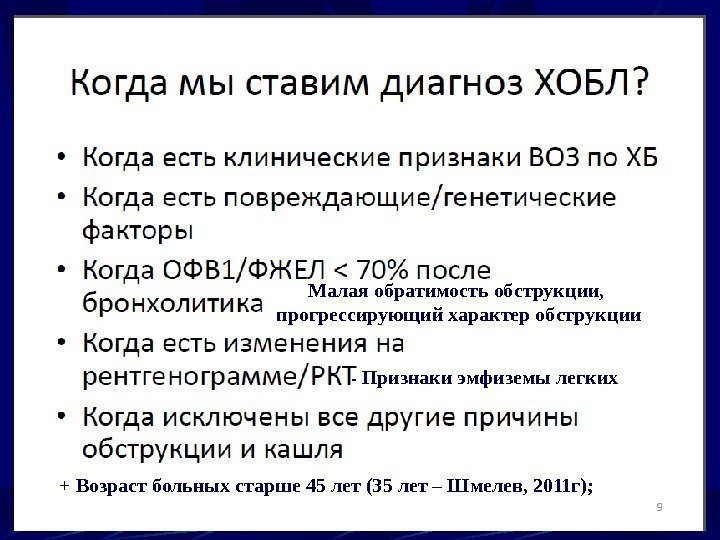 Когда мы ставим диагноз ХОБЛ?

• Когда есть клинические признаки ВОЗ по ХБ
• Когда есть повреждающие/генетические факторы
• Когда ОФВ1/ФЖЕЛ < 70% после бронхолитика

Малая обратимость обструкции, прогрессирующий характер обструкции

• Когда есть изменения на рентгенограмме/РКТ

- Признаки эмфиземы легких

• Когда исключены все другие причины обструкции и кашля

+ Возраст больных старше 45 лет (35 лет – Шмелев, 2011г);

9